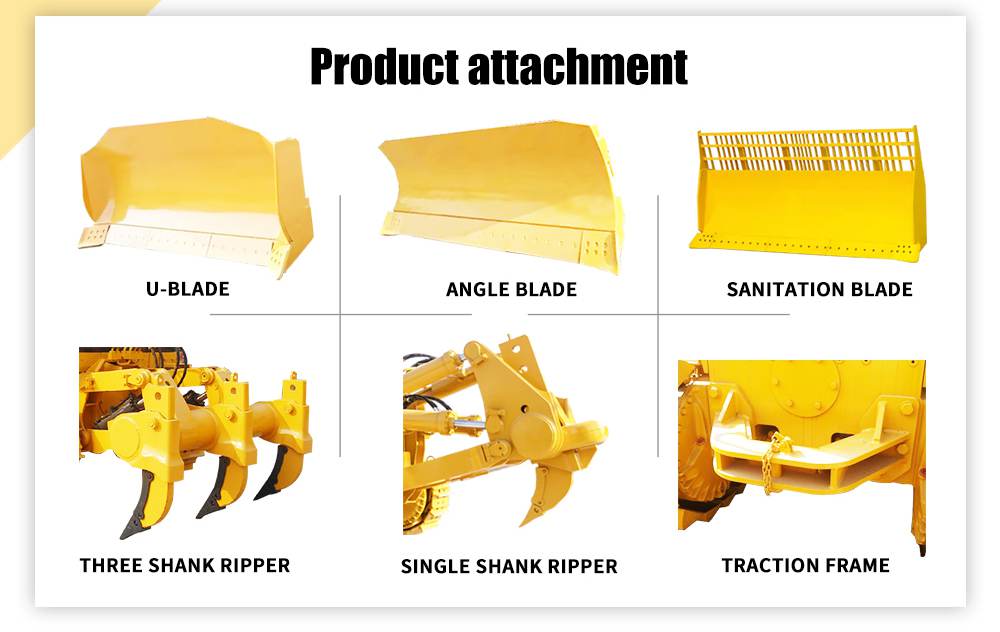 Product attachment

U-BLADE

ANGLE BLADE

SANITATION BLADE

THREE SHANK RIPPER

SINGLE SHANK RIPPER

TRACTION FRAME